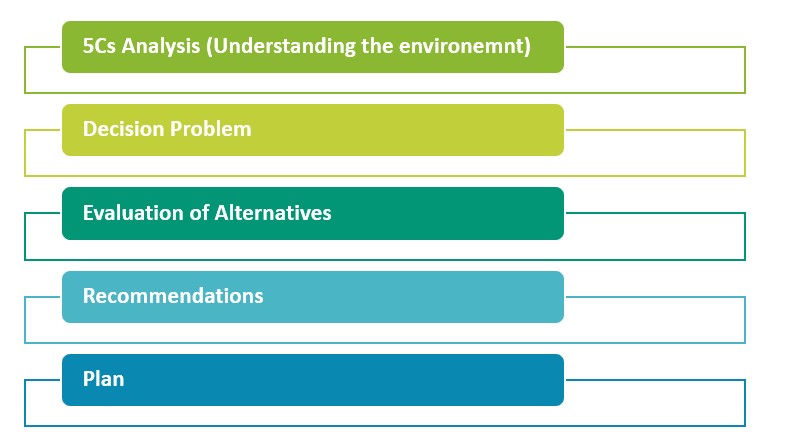 5Cs Analysis (Understanding the environemnt)

Decision Problem

Evaluation of Alternatives

Recommendations

Plan